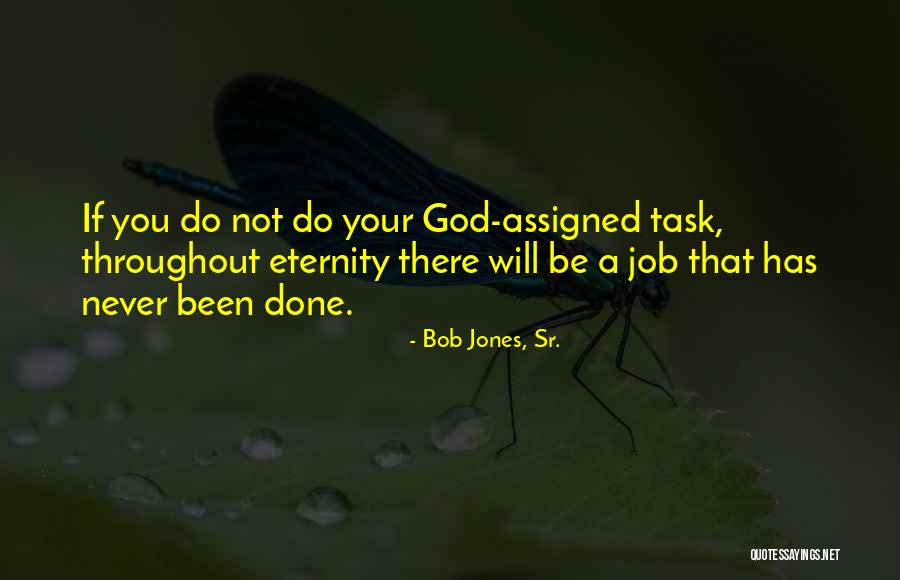 If you do not do your God-assigned task, throughout eternity there will be a job that has never been done.

- Bob Jones, Sr.

QUOTESSAYINGS.NET